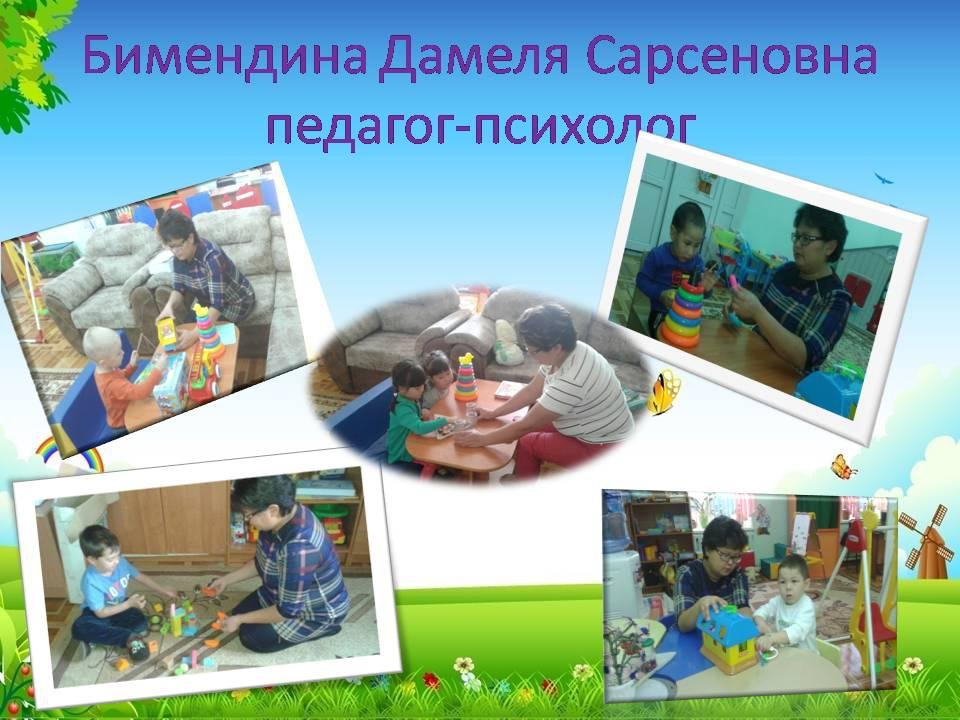 Бимендина Дамеля Сарсеновна
педагог-психолог